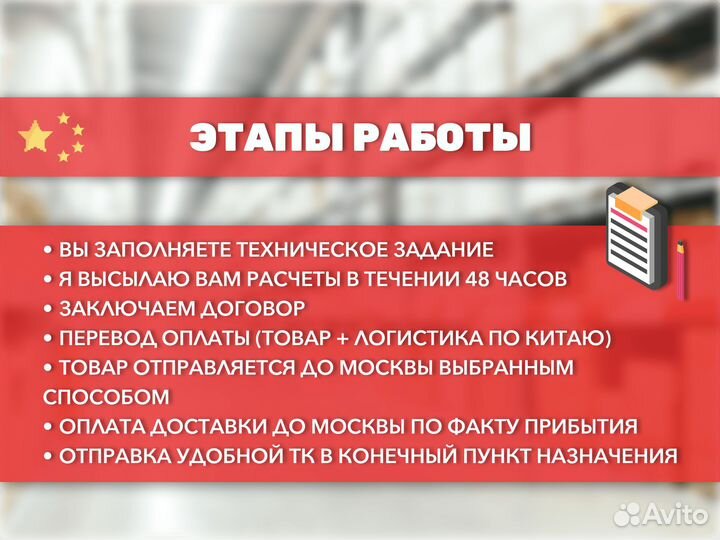 ЭТАПЫ РАБОТЫ

• ВЫ ЗАПОЛНЯЕТЕ ТЕХНИЧЕСКОЕ ЗАДАНИЕ
• Я ВЫСЫЛАЮ ВАМ РАСЧЕТЫ В ТЕЧЕНИИ 48 ЧАСОВ
• ЗАКЛЮЧАЕМ ДОГОВОР
• ПЕРЕВОД ОПЛАТЫ (ТОВАР + ЛОГИСТИКА ПО КИТАЮ)
• ТОВАР ОТПРАВЛЯЕТСЯ ДО МОСКВЫ ВЫБРАННЫМ СПОСОБОМ
• ОПЛАТА ДОСТАВКИ ДО МОСКВЫ ПО ФАКТУ ПРИБЫТИЯ
• ОТПРАВКА УДОБНОЙ ТК В КОНЕЧНЫЙ ПУНКТ НАЗНАЧЕНИЯ

Avito